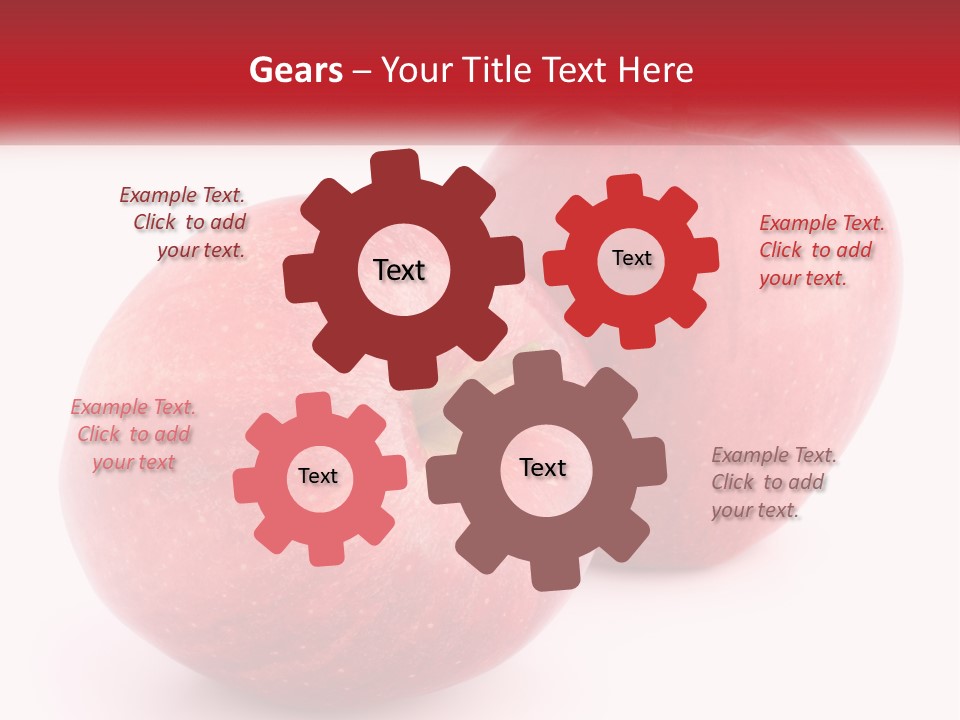 Gears – Your Title Text Here

Example Text. Click to add your text.

Text

Text

Example Text. Click to add your text.

Example Text. Click to add your text

Text

Text

Example Text. Click to add your text.